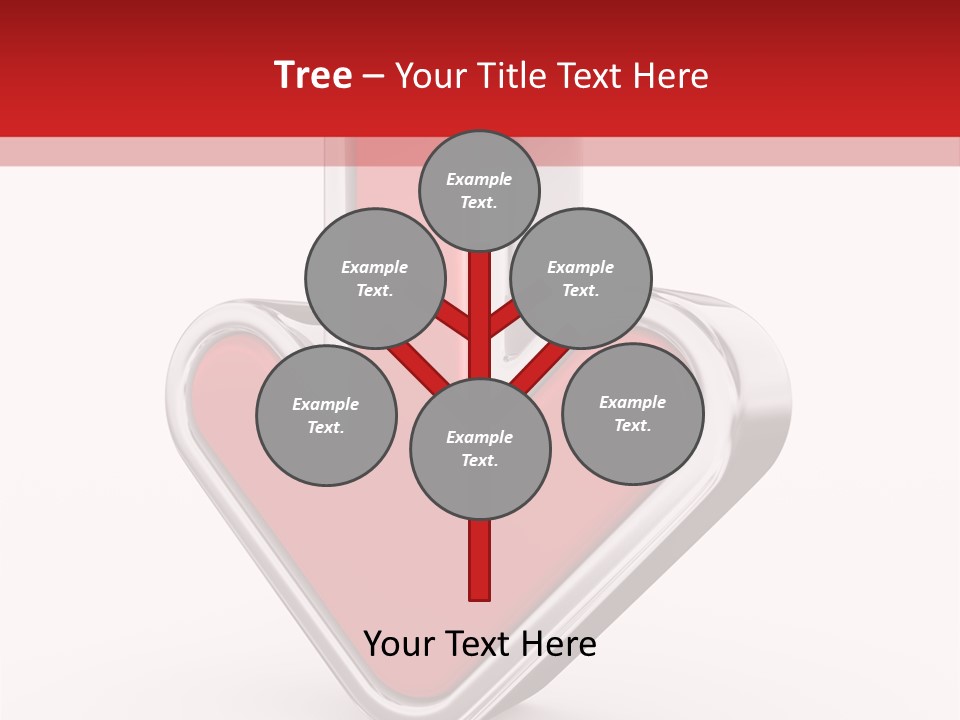 Tree – Your Title Text Here

Example Text.

Example Text.

Example Text.

Example Text.

Example Text.

Example Text.

Your Text Here